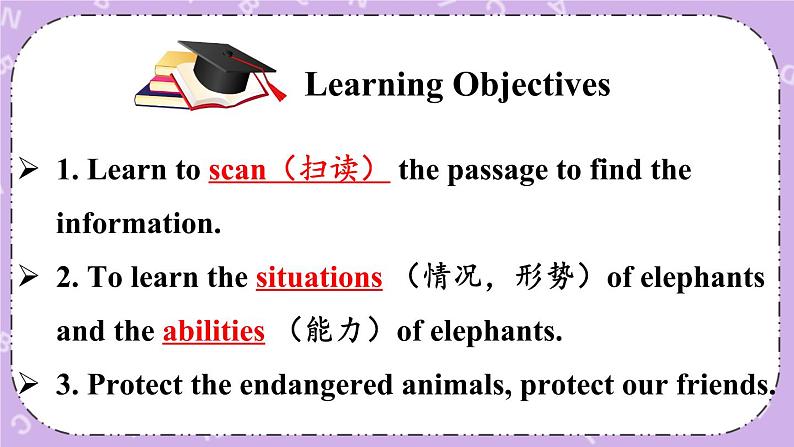 Learning Objectives

➢ 1. Learn to scan（扫读） the passage to find the information.

➢ 2. To learn the situations （情况，形势）of elephants and the abilities （能力）of elephants.

➢ 3. Protect the endangered animals, protect our friends.